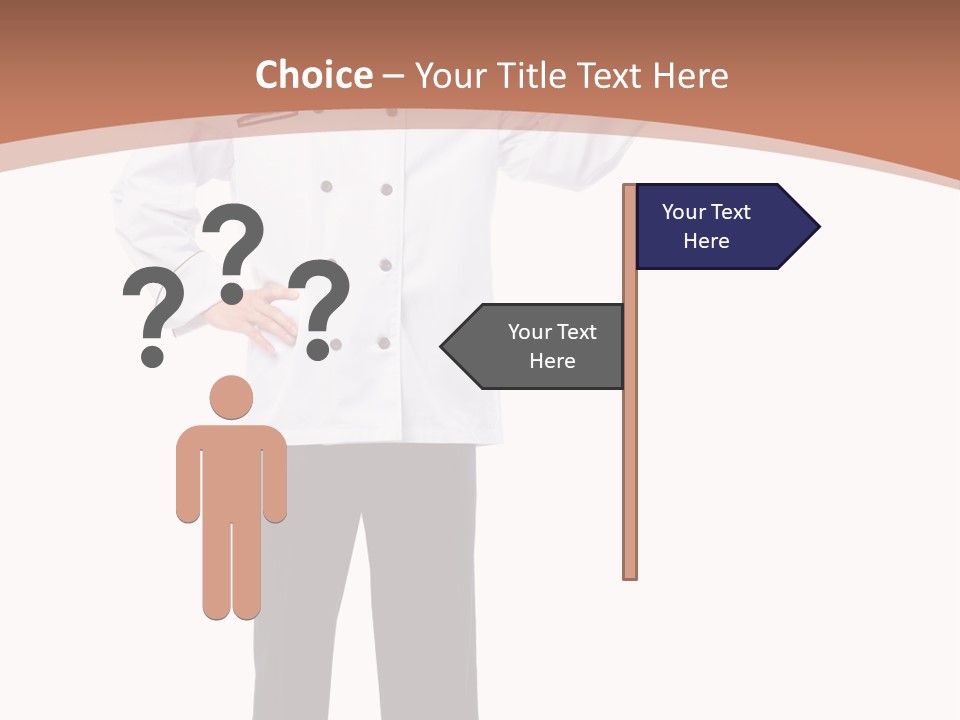 Choice – Your Title Text Here

? ? ?

Your Text Here

Your Text Here